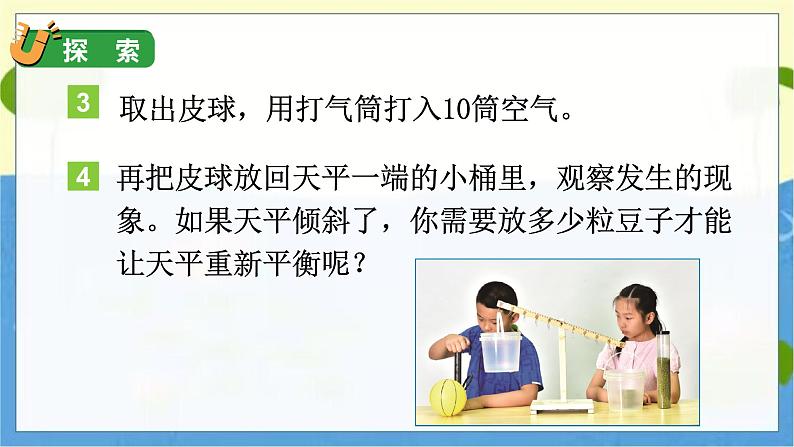 探 索

3 取出皮球，用打气筒打入10筒空气。

4 再把皮球放回天平一端的小桶里，观察发生的现象。如果天平倾斜了，你需要放多少粒豆子才能让天平重新平衡呢？